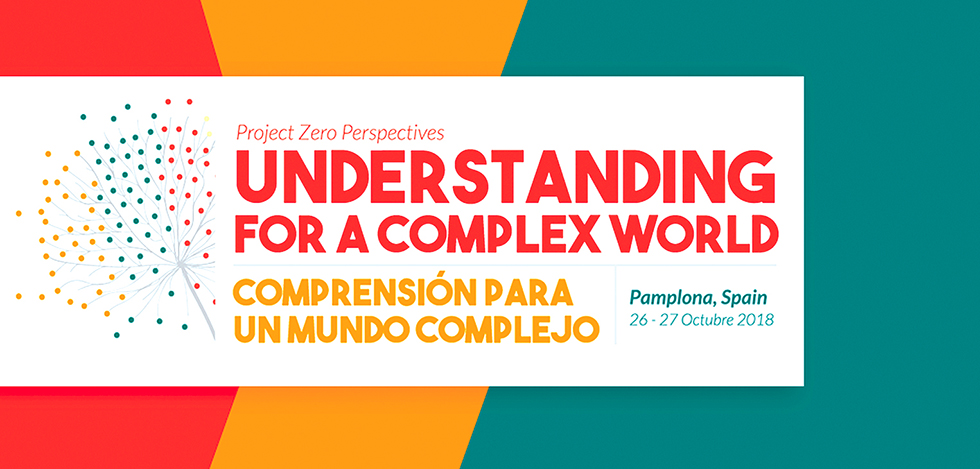 Project Zero Perspectives
UNDERSTANDING FOR A COMPLEX WORLD

COMPRENSIÓN PARA UN MUNDO COMPLEJO

Pamplona, Spain
26 - 27 Octubre 2018